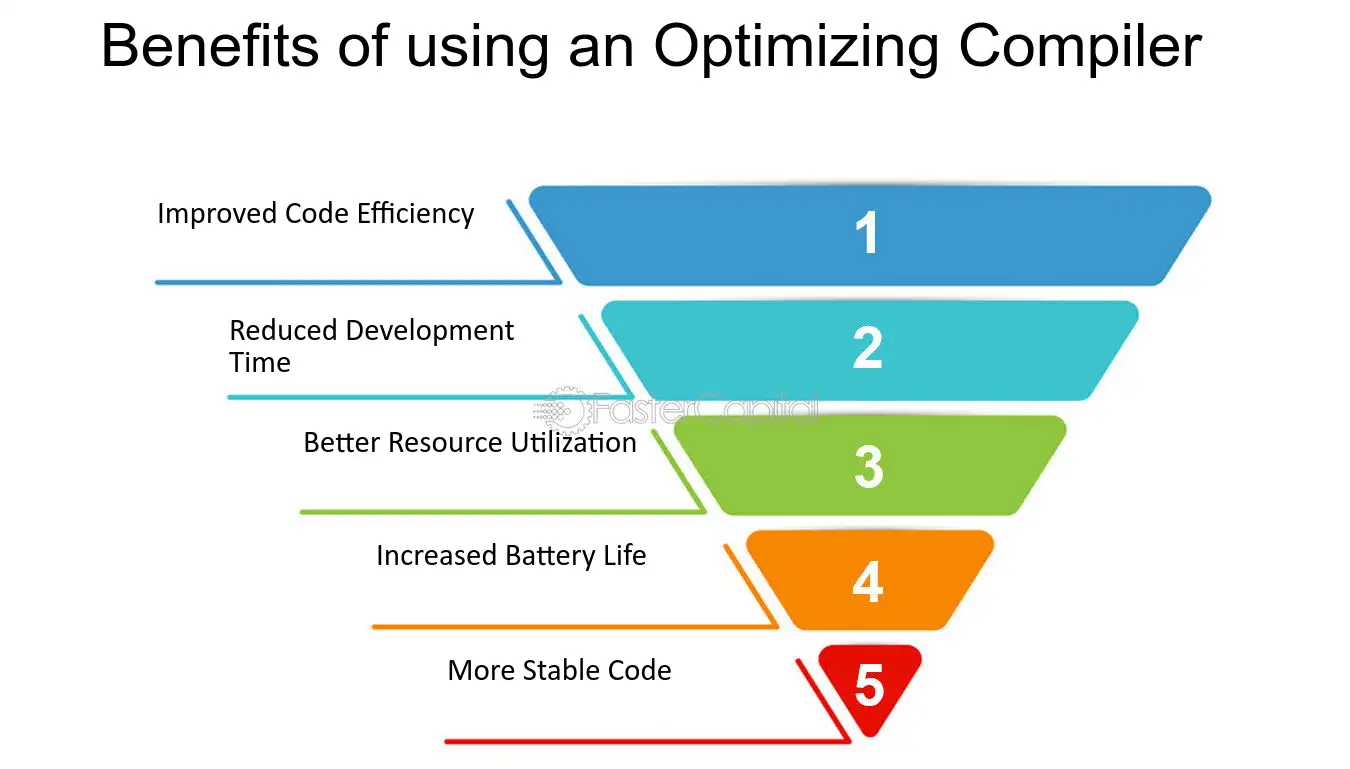 Benefits of using an Optimizing Compiler

Improved Code Efficiency

1

Reduced Development Time

2

FasterCapital

Better Resource Utilization

3

Increased Battery Life

4

More Stable Code

5